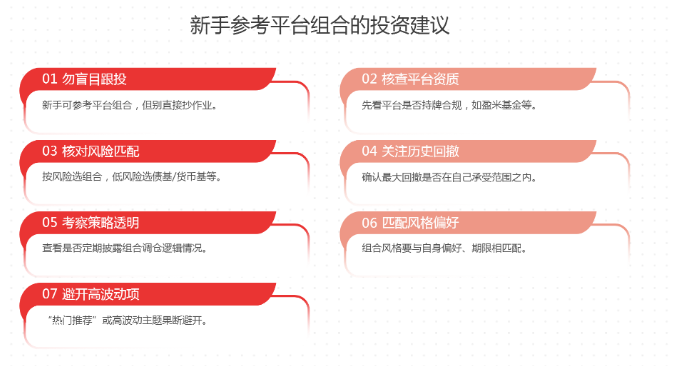 新手参考平台组合的投资建议

01 勿盲目跟投
新手可参考平台组合，但别直接抄作业。

02 核查平台资质
先看平台是否持牌合规，如盈米基金等。

03 核对风险匹配
按风险选组合，低风险选债基/货币基等。

04 关注历史回撤
确认最大回撤是否在自己承受范围之内。

05 考察策略透明
查看是否定期披露组合调仓逻辑情况。

06 匹配风格偏好
组合风格要与自身偏好、期限相匹配。

07 避开高波动项
“热门推荐”或高波动主题果断避开。